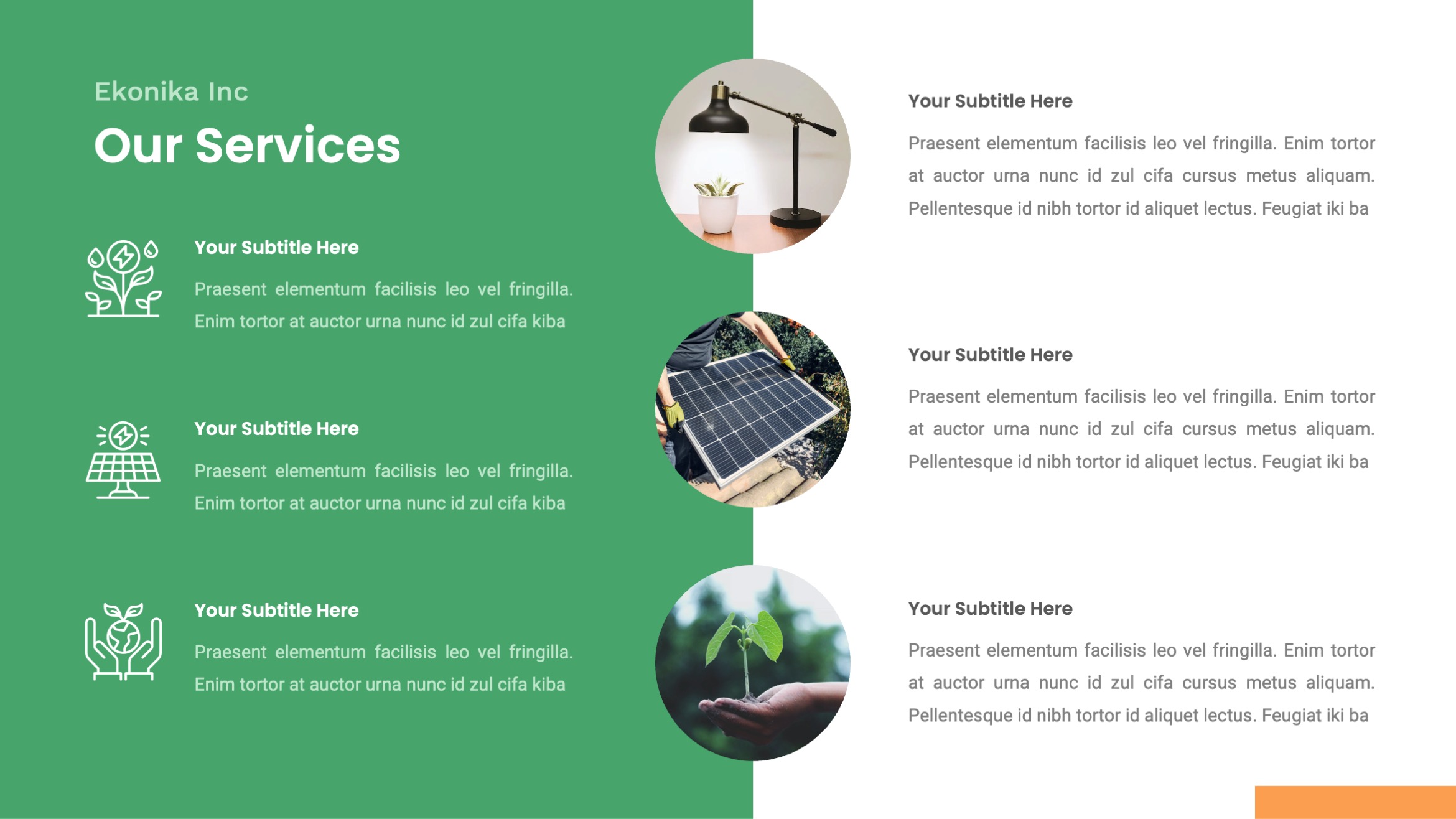 Ekonika Inc
Our Services

Your Subtitle Here
Praesent elementum facilisis leo vel fringilla. Enim tortor at auctor urna nunc id zul cifa kiba

Your Subtitle Here
Praesent elementum facilisis leo vel fringilla. Enim tortor at auctor urna nunc id zul cifa kiba

Your Subtitle Here
Praesent elementum facilisis leo vel fringilla. Enim tortor at auctor urna nunc id zul cifa kiba

Your Subtitle Here
Praesent elementum facilisis leo vel fringilla. Enim tortor at auctor urna nunc id zul cifa cursus metus aliquam. Pellentesque id nibh tortor id aliquet lectus. Feugiat iki ba

Your Subtitle Here
Praesent elementum facilisis leo vel fringilla. Enim tortor at auctor urna nunc id zul cifa cursus metus aliquam. Pellentesque id nibh tortor id aliquet lectus. Feugiat iki ba

Your Subtitle Here
Praesent elementum facilisis leo vel fringilla. Enim tortor at auctor urna nunc id zul cifa cursus metus aliquam. Pellentesque id nibh tortor id aliquet lectus. Feugiat iki ba